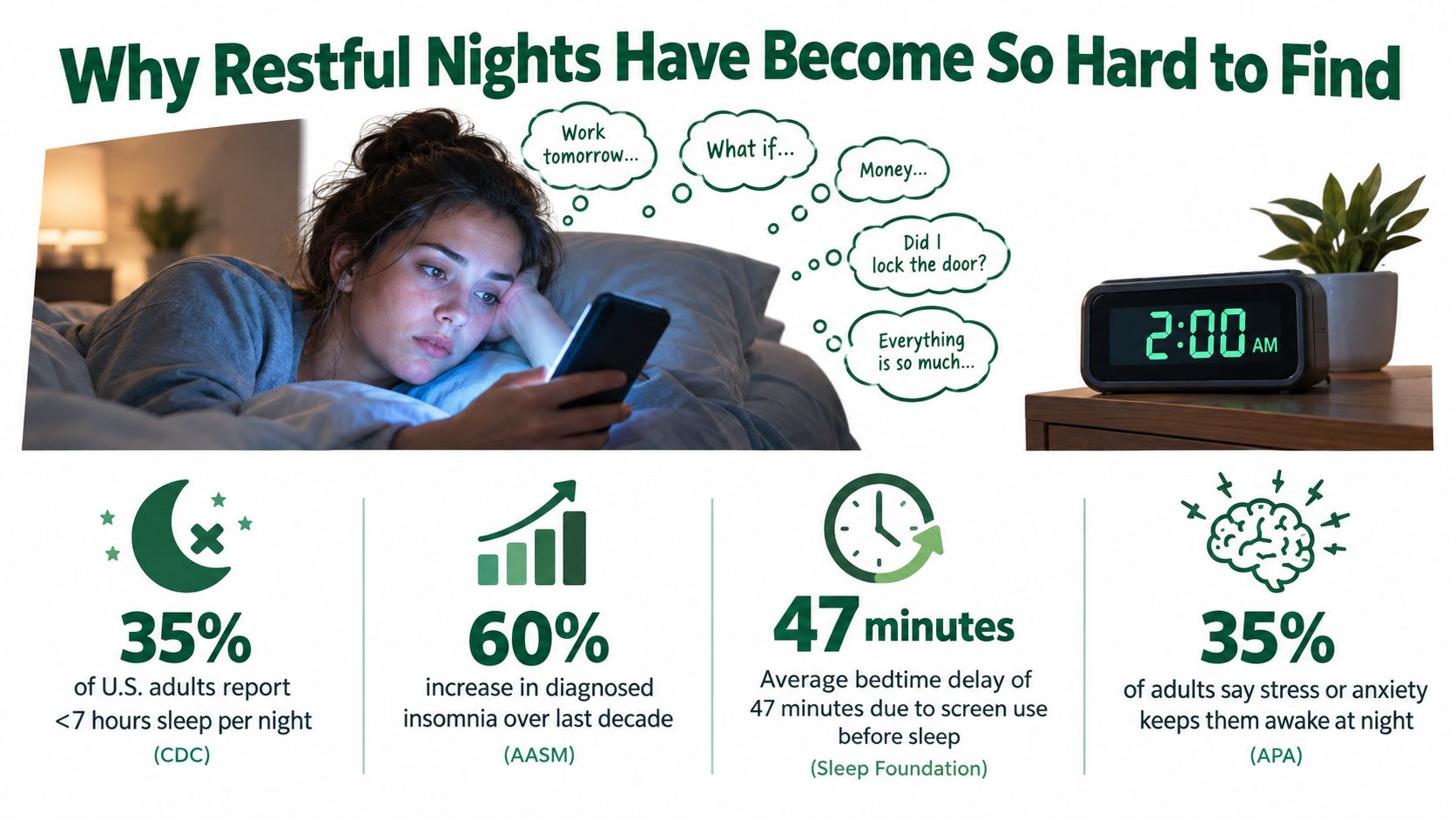 Why Restful Nights Have Become So Hard to Find

Work tomorrow...

What if...

Money...

Did I lock the door?

Everything is so much...

2:00 AM

35%
of U.S. adults report <7 hours sleep per night
(CDC)

60%
increase in diagnosed insomnia over last decade
(AASM)

47 minutes
Average bedtime delay of 47 minutes due to screen use before sleep
(Sleep Foundation)

35%
of adults say stress or anxiety keeps them awake at night
(APA)